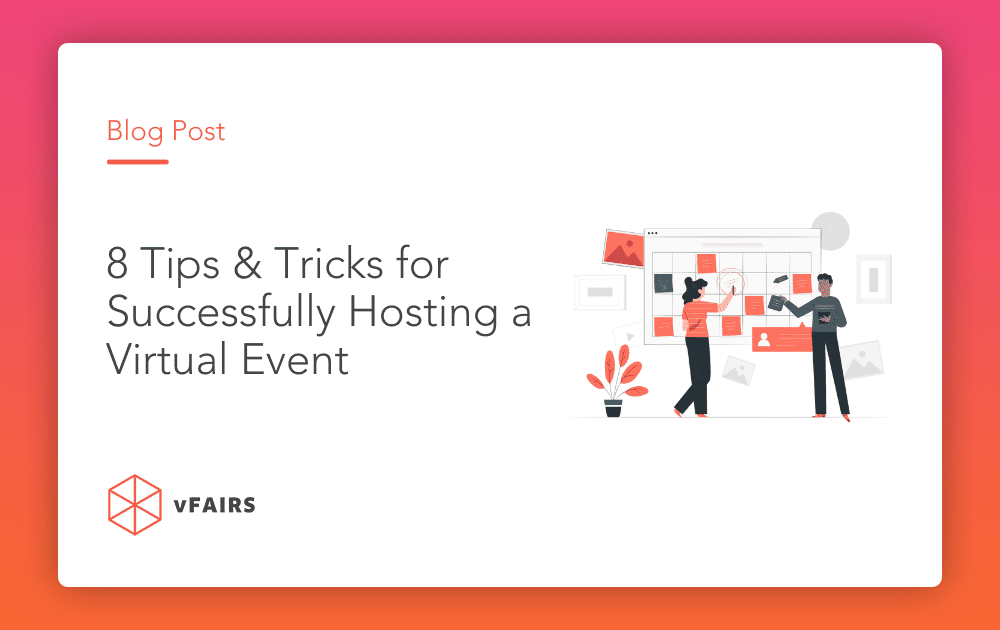 Blog Post

8 Tips & Tricks for Successfully Hosting a Virtual Event

vFAIRS